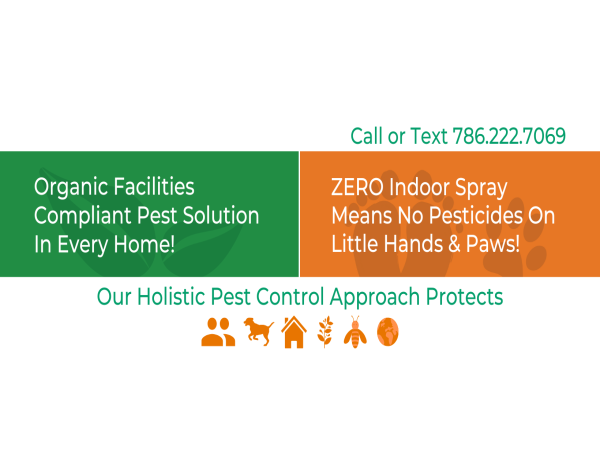 Call or Text 786.222.7069

Organic Facilities Compliant Pest Solution In Every Home!

ZERO Indoor Spray Means No Pesticides On Little Hands & Paws!

Our Holistic Pest Control Approach Protects